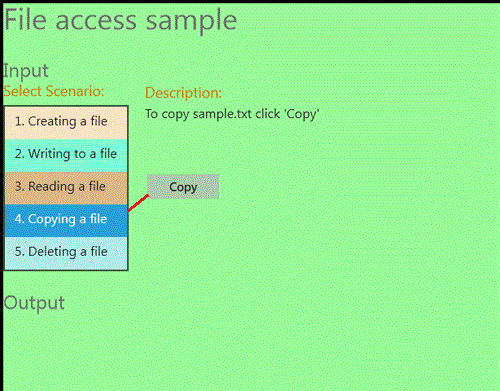 File access sample

Input

Select Scenario:

1. Creating a file
2. Writing to a file
3. Reading a file
4. Copying a file
5. Deleting a file

Description:

To copy sample.txt click 'Copy'

Copy

Output